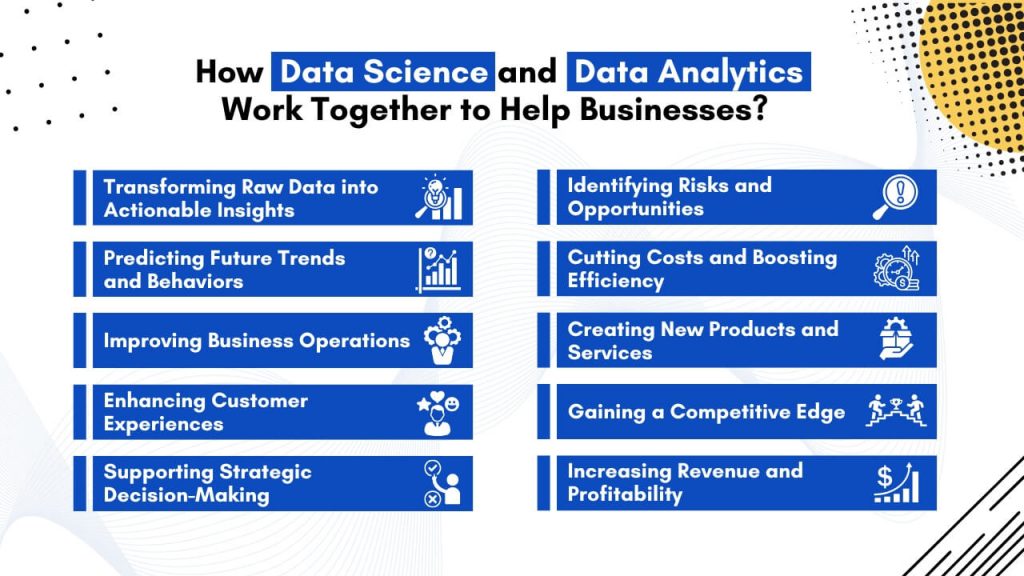 How Data Science and Data Analytics Work Together to Help Businesses?

Transforming Raw Data into Actionable Insights

Predicting Future Trends and Behaviors

Improving Business Operations

Enhancing Customer Experiences

Supporting Strategic Decision-Making

Identifying Risks and Opportunities

Cutting Costs and Boosting Efficiency

Creating New Products and Services

Gaining a Competitive Edge

Increasing Revenue and Profitability